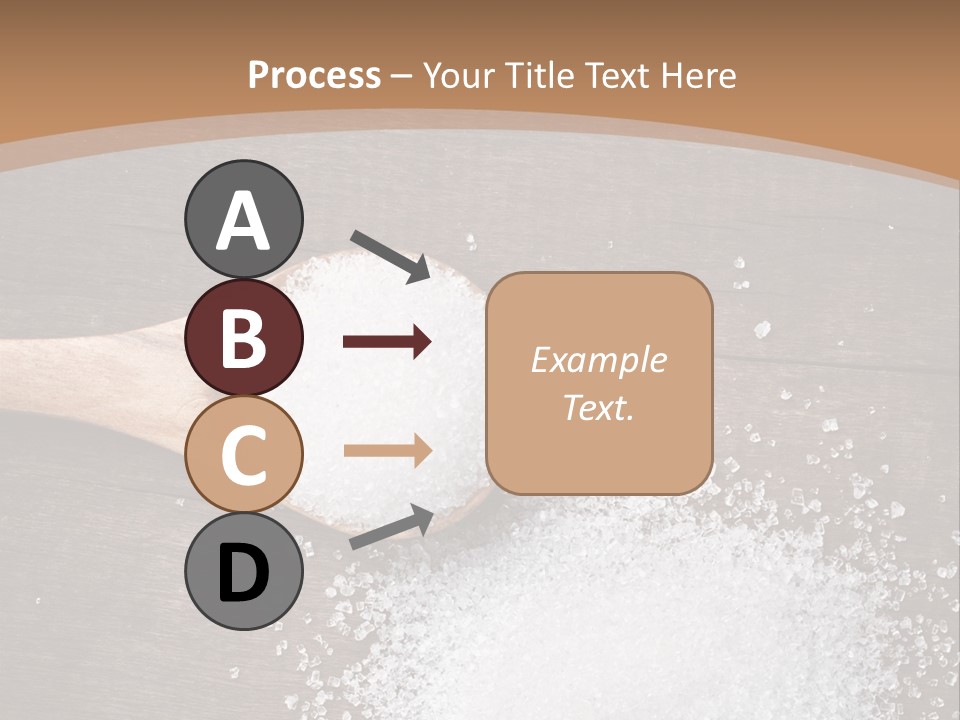 Process – Your Title Text Here

A

B

C

D

Example Text.